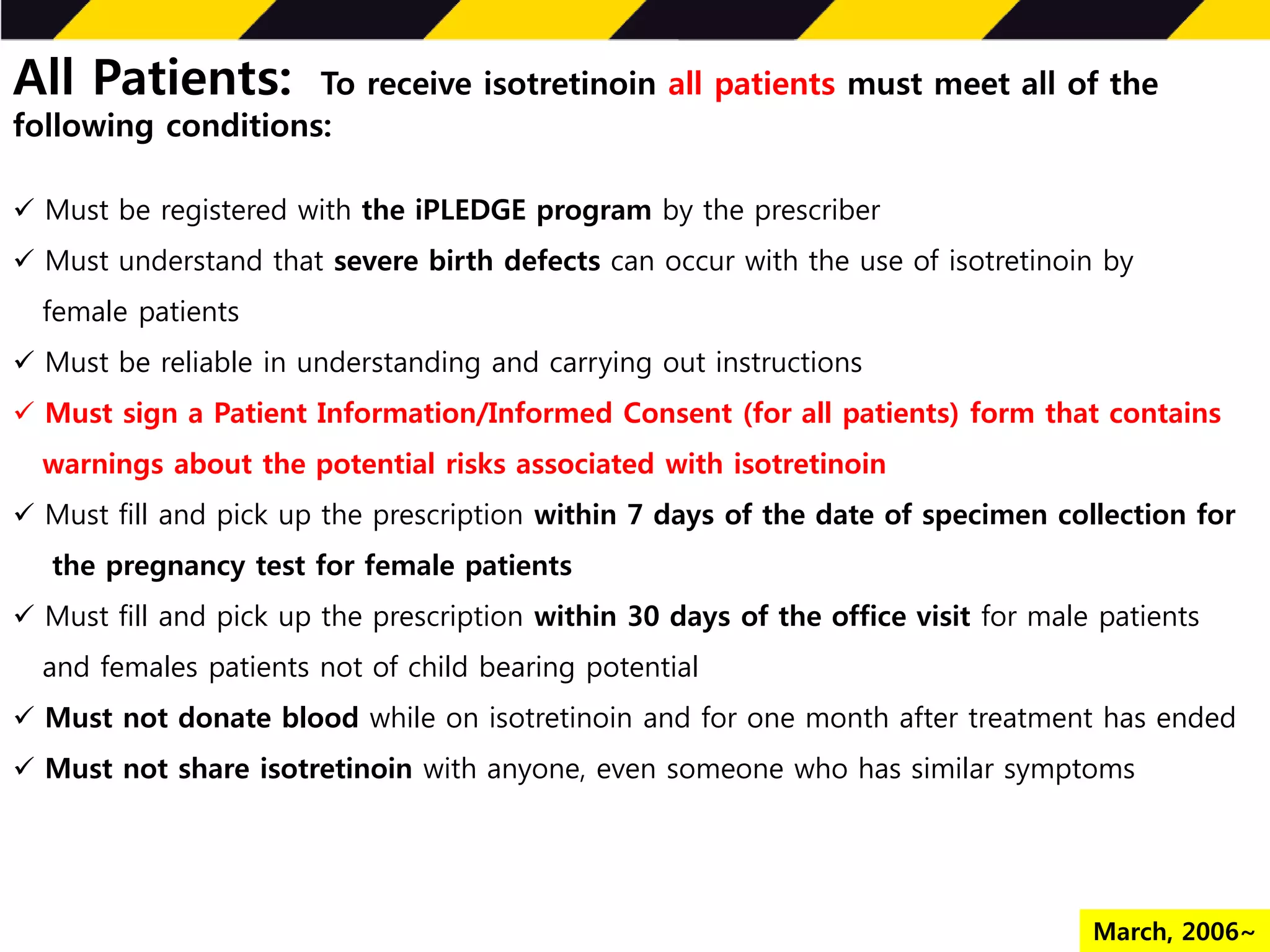 All Patients: To receive isotretinoin all patients must meet all of the following conditions:

✓ Must be registered with the iPLEDGE program by the prescriber

✓ Must understand that severe birth defects can occur with the use of isotretinoin by female patients

✓ Must be reliable in understanding and carrying out instructions

✓ Must sign a Patient Information/Informed Consent (for all patients) form that contains warnings about the potential risks associated with isotretinoin

✓ Must fill and pick up the prescription within 7 days of the date of specimen collection for the pregnancy test for female patients

✓ Must fill and pick up the prescription within 30 days of the office visit for male patients and females patients not of child bearing potential

✓ Must not donate blood while on isotretinoin and for one month after treatment has ended

✓ Must not share isotretinoin with anyone, even someone who has similar symptoms

March, 2006~